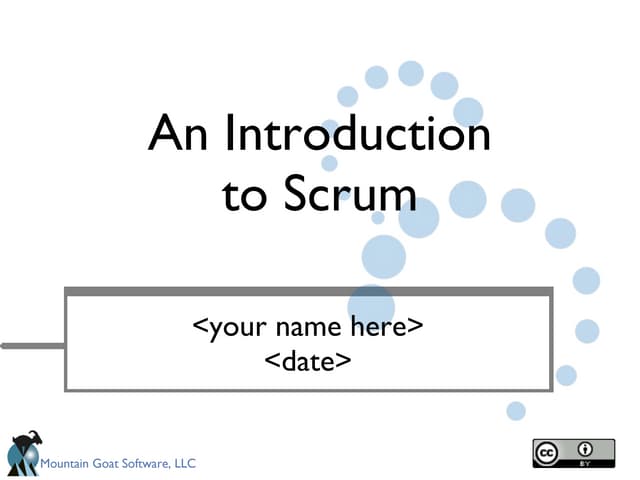 An Introduction to Scrum

<your name here>
<date>

Mountain Goat Software, LLC

cc BY